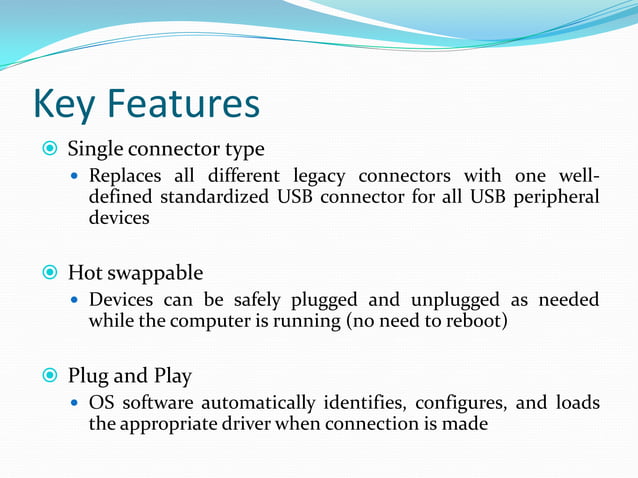 Key Features

Single connector type

Replaces all different legacy connectors with one well-defined standardized USB connector for all USB peripheral devices

Hot swappable

Devices can be safely plugged and unplugged as needed while the computer is running (no need to reboot)

Plug and Play

OS software automatically identifies, configures, and loads the appropriate driver when connection is made